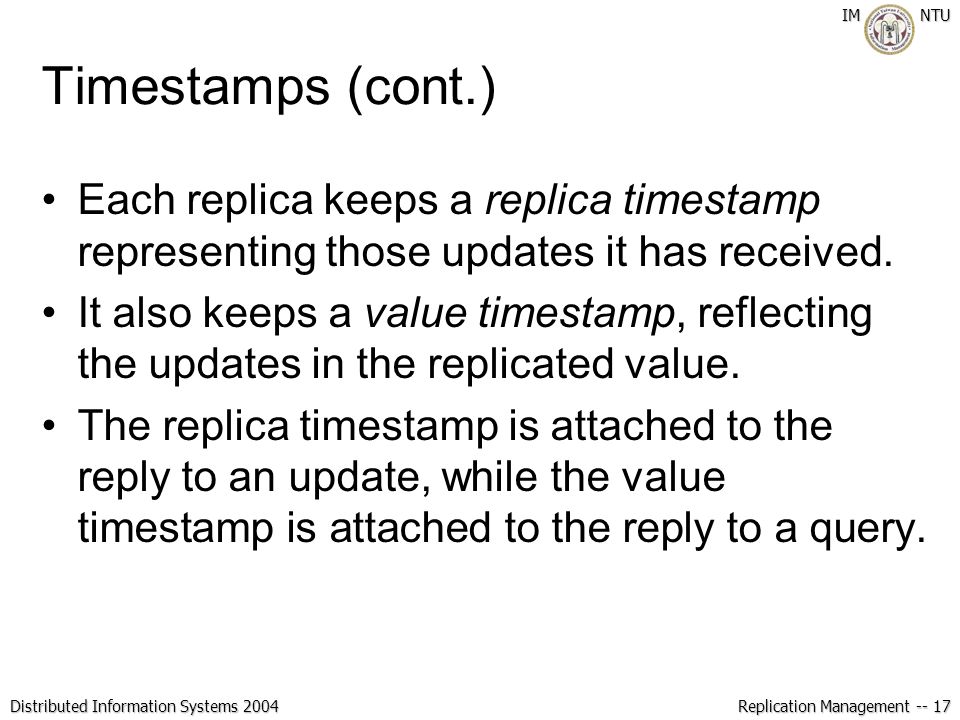 IM NTU

Timestamps (cont.)

• Each replica keeps a replica timestamp representing those updates it has received.

• It also keeps a value timestamp, reflecting the updates in the replicated value.

• The replica timestamp is attached to the reply to an update, while the value timestamp is attached to the reply to a query.

Distributed Information Systems 2004

Replication Management -- 17